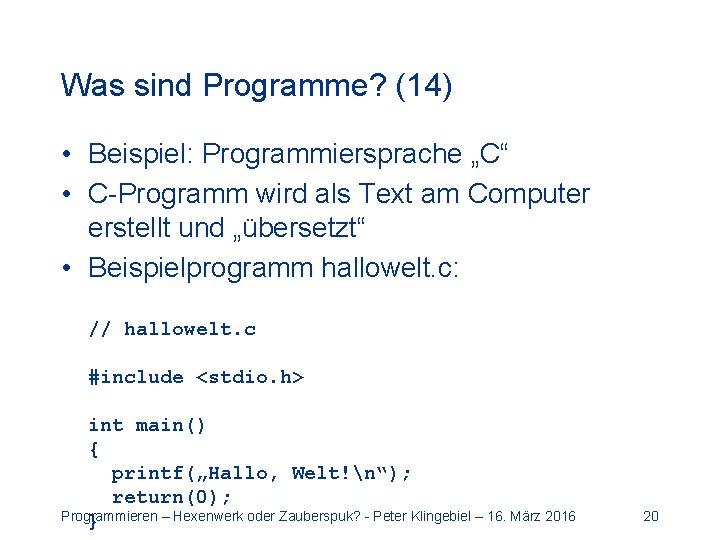 Was sind Programme? (14)

• Beispiel: Programmiersprache „C“
• C-Programm wird als Text am Computer erstellt und „übersetzt“
• Beispielprogramm hallowelt.c:

// hallowelt.c

#include <stdio.h>

int main()
{
  printf(„Hallo, Welt!\n“);
  return(0);
}

Programmieren – Hexenwerk oder Zauberspuk? - Peter Klingebiel – 16. März 2016 20